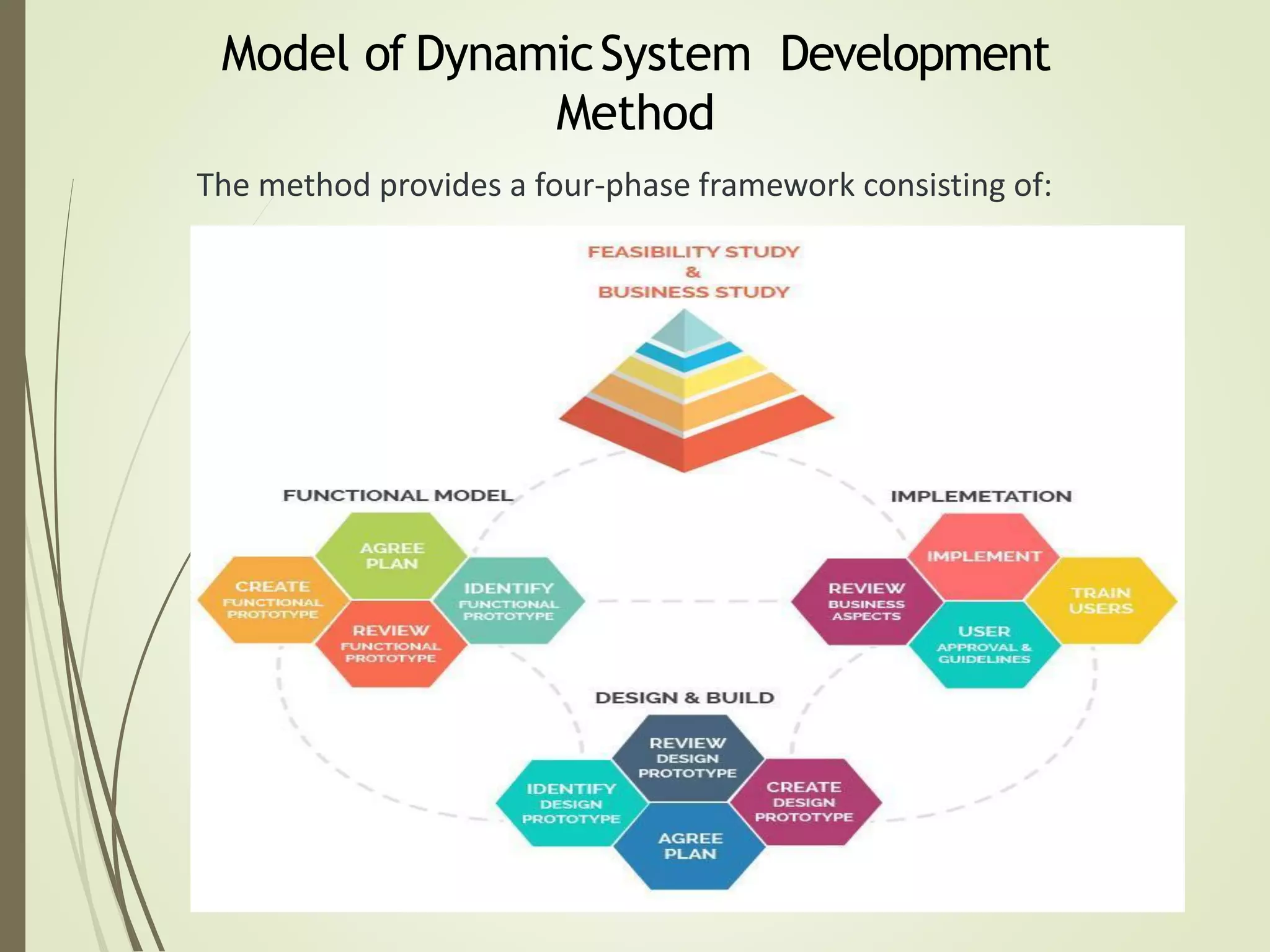 Model of Dynamic System Development Method

The method provides a four-phase framework consisting of:

FEASIBILITY STUDY
&
BUSINESS STUDY

FUNCTIONAL MODEL

AGREE PLAN

CREATE FUNCTIONAL PROTOTYPE

IDENTIFY FUNCTIONAL PROTOTYPE

REVIEW FUNCTIONAL PROTOTYPE

IMPLEMETATION

IMPLEMENT

REVIEW BUSINESS ASPECTS

TRAIN USERS

USER APPROVAL & GUIDELINES

DESIGN & BUILD

REVIEW DESIGN PROTOTYPE

IDENTIFY DESIGN PROTOTYPE

CREATE DESIGN PROTOTYPE

AGREE PLAN